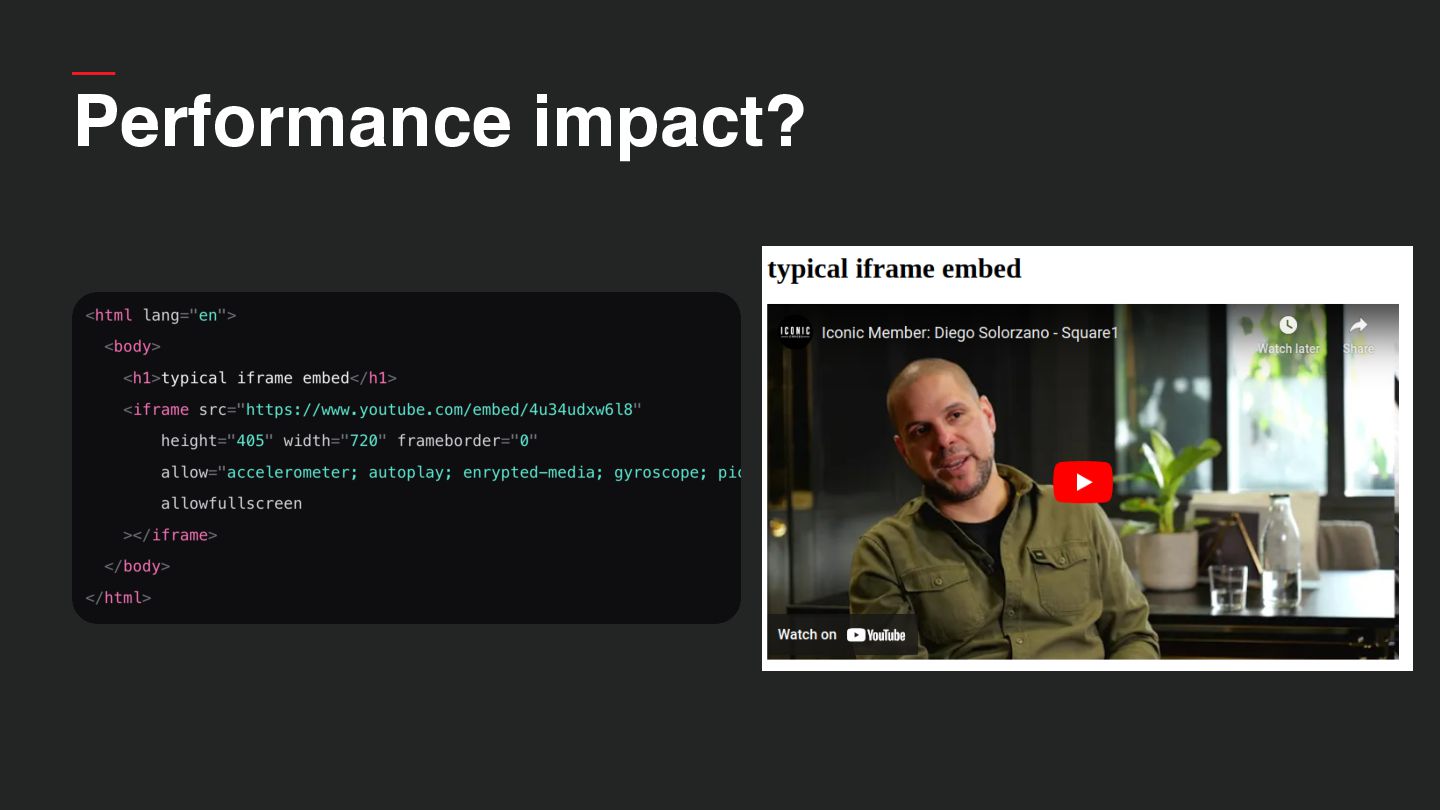 Performance impact?

<html lang="en">
<body>
<h1>typical iframe embed</h1>
<iframe src="https://www.youtube.com/embed/4u34udxw6l8"
height="405" width="720" frameborder="0"
allow="accelerometer; autoplay; enrypted-media; gyroscope; pic
allowfullscreen
></iframe>
</body>
</html>

typical iframe embed

ICONIC

Iconic Member: Diego Solorzano - Square1

Watch later

Share

Watch on YouTube